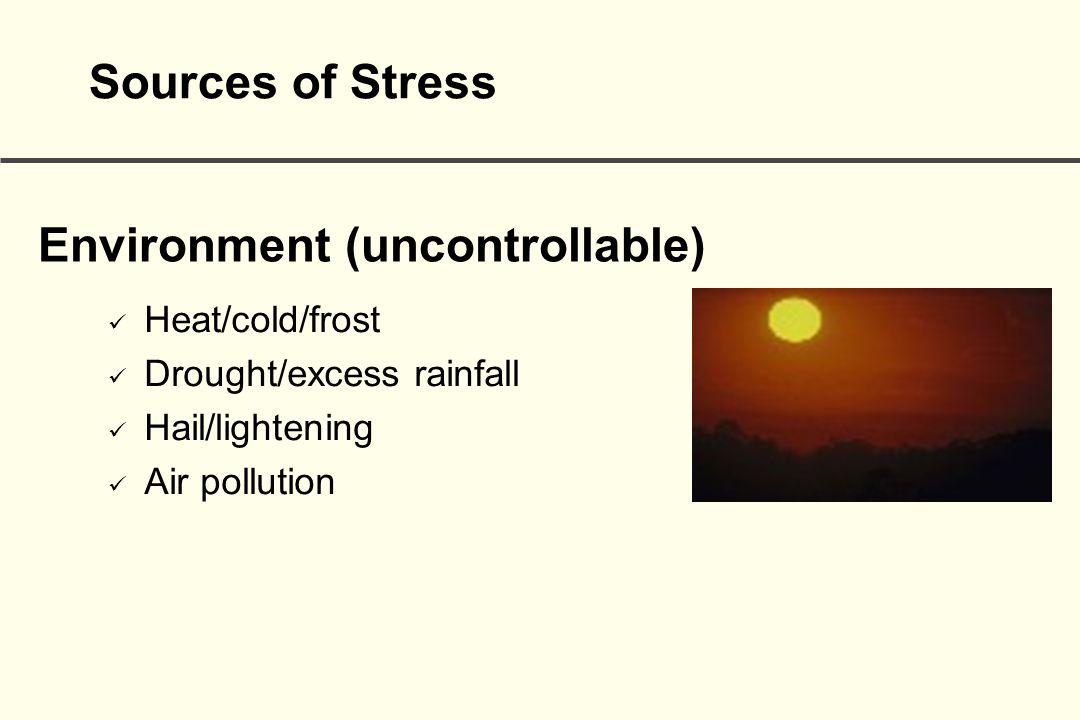 Sources of Stress

Environment (uncontrollable)

✓ Heat/cold/frost
✓ Drought/excess rainfall
✓ Hail/lightening
✓ Air pollution